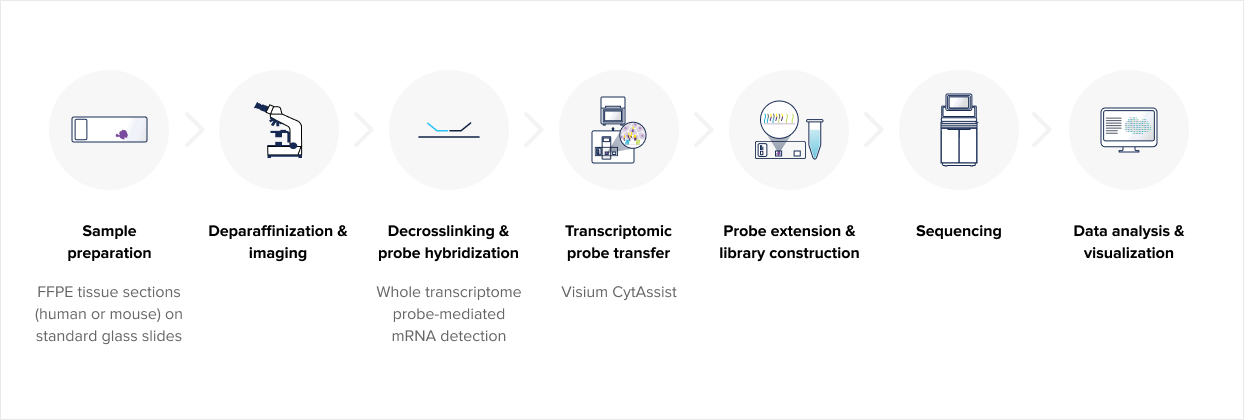 Sample preparation

FFPE tissue sections (human or mouse) on standard glass slides

Deparaffinization & imaging

Decrosslinking & probe hybridization

Whole transcriptome probe-mediated mRNA detection

Transcriptomic probe transfer

Visium CytAssist

Probe extension & library construction

Sequencing

Data analysis & visualization